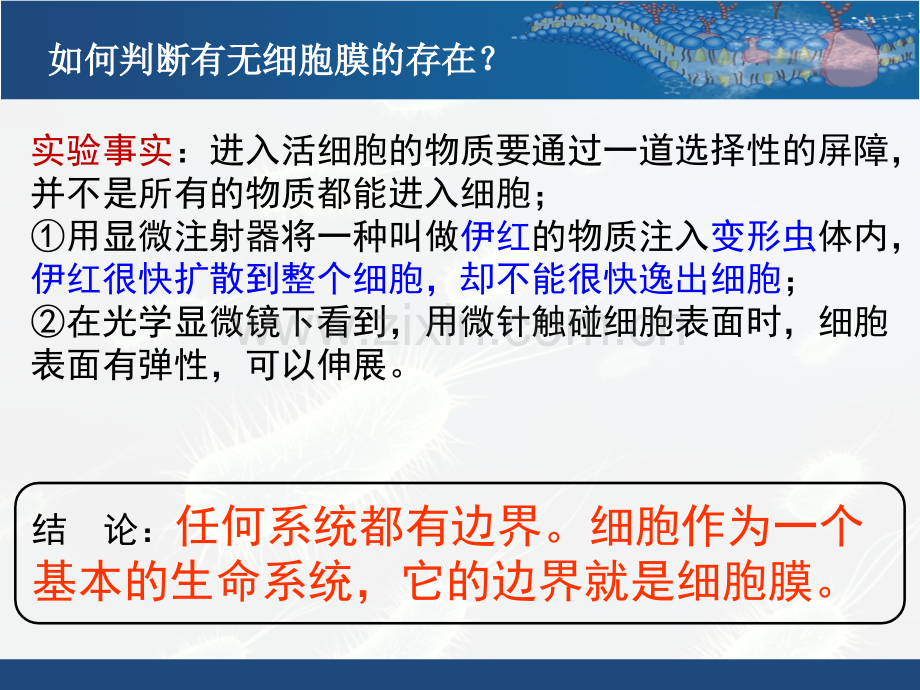 如何判断有无细胞膜的存在？

实验事实：进入活细胞的物质要通过一道选择性的屏障，并不是所有的物质都能进入细胞；

①用显微注射器将一种叫做伊红的物质注入变形虫体内，伊红很快扩散到整个细胞，却不能很快逸出细胞；

②在光学显微镜下看到，用微针触碰细胞表面时，细胞表面有弹性，可以伸展。

结 论：任何系统都有边界。细胞作为一个基本的生命系统，它的边界就是细胞膜。

www.zixin.com.cn